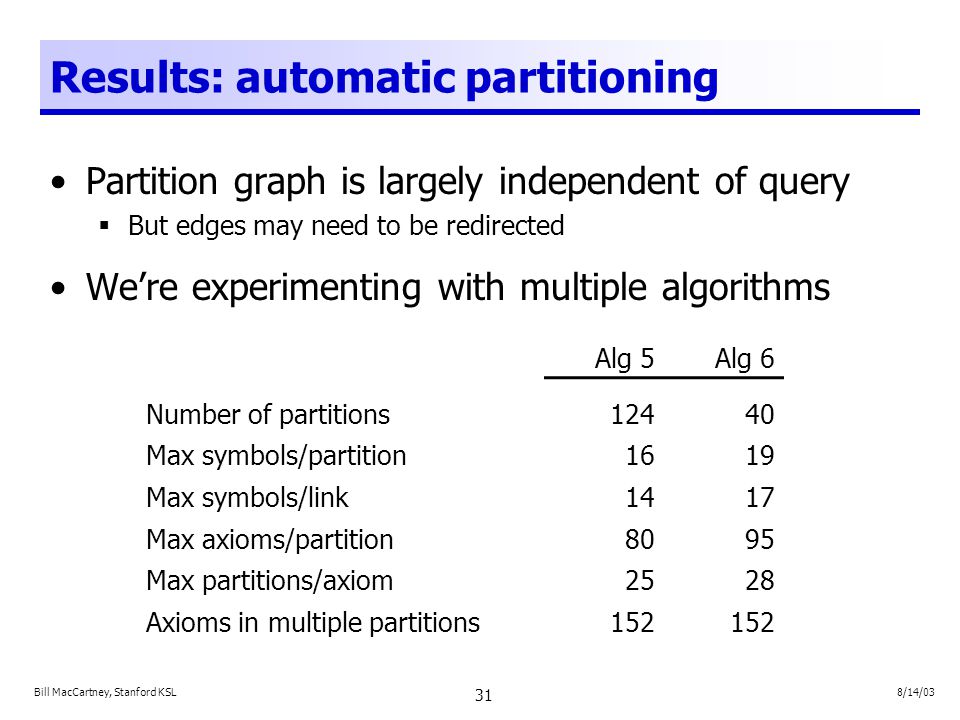 Results: automatic partitioning

• Partition graph is largely independent of query
  ▪ But edges may need to be redirected

• We're experimenting with multiple algorithms

| | Alg 5 | Alg 6 |
|---|---|---|
| Number of partitions | 124 | 40 |
| Max symbols/partition | 16 | 19 |
| Max symbols/link | 14 | 17 |
| Max axioms/partition | 80 | 95 |
| Max partitions/axiom | 25 | 28 |
| Axioms in multiple partitions | 152 | 152 |

Bill MacCartney, Stanford KSL

31

8/14/03